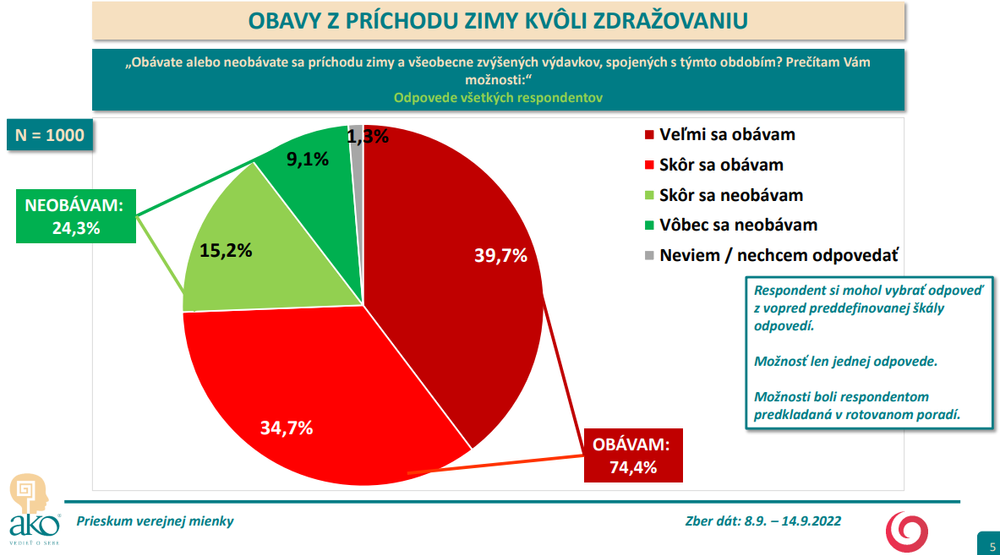 OBAVY Z PRÍCHODU ZIMY KVÔLI ZDRAŽOVANIU

„Obávate alebo neobávate sa príchodu zimy a všeobecne zvýšených výdavkov, spojených s týmto obdobím? Prečítam Vám možnosti:“
Odpovede všetkých respondentov

N = 1000

NEOBÁVAM: 24,3%

1,3%
9,1%
15,2%
39,7%
34,7%

OBÁVAM: 74,4%

Veľmi sa obávam
Skôr sa obávam
Skôr sa neobávam
Vôbec sa neobávam
Neviem / nechcem odpovedať

Respondent si mohol vybrať odpoveď z vopred preddefinovanej škály odpovedí.

Možnosť len jednej odpovede.

Možnosti boli respondentom predkladaná v rotovanom poradí.

ako
VEDIEŤ O SEBE

Prieskum verejnej mienky

Zber dát: 8.9. – 14.9.2022

5